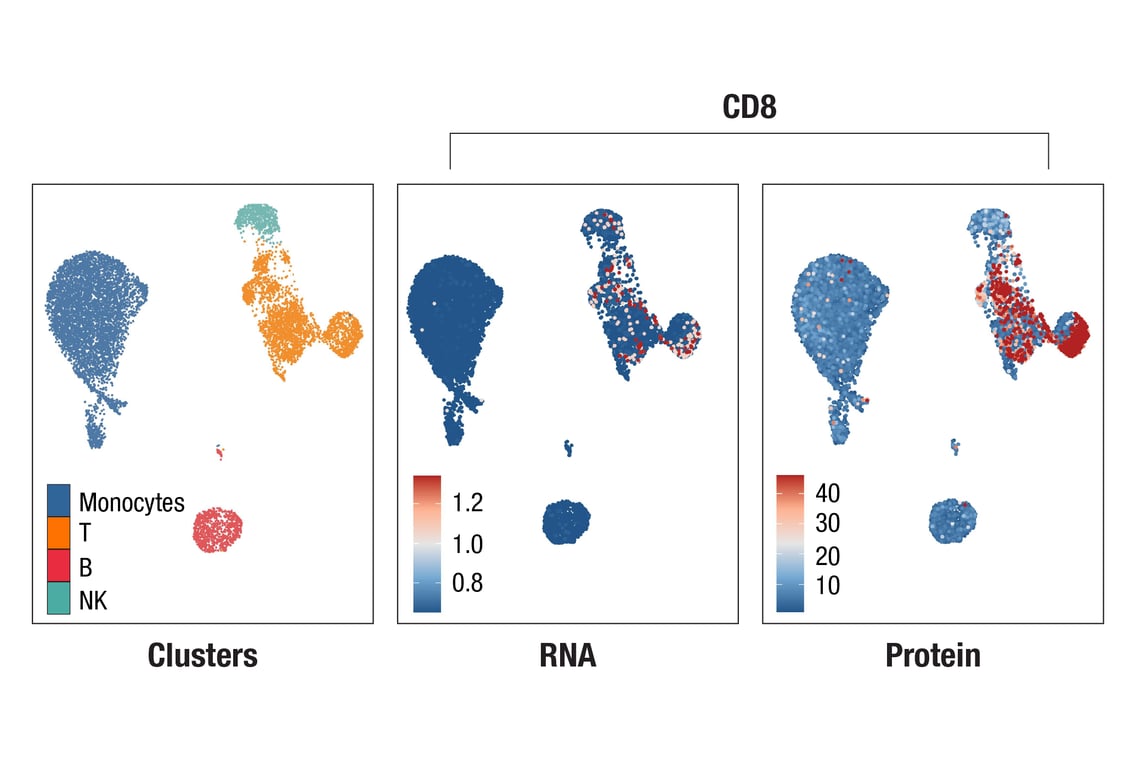 CD8

Monocytes
T
B
NK

Clusters

1.2
1.0
0.8

RNA

40
30
20
10

Protein